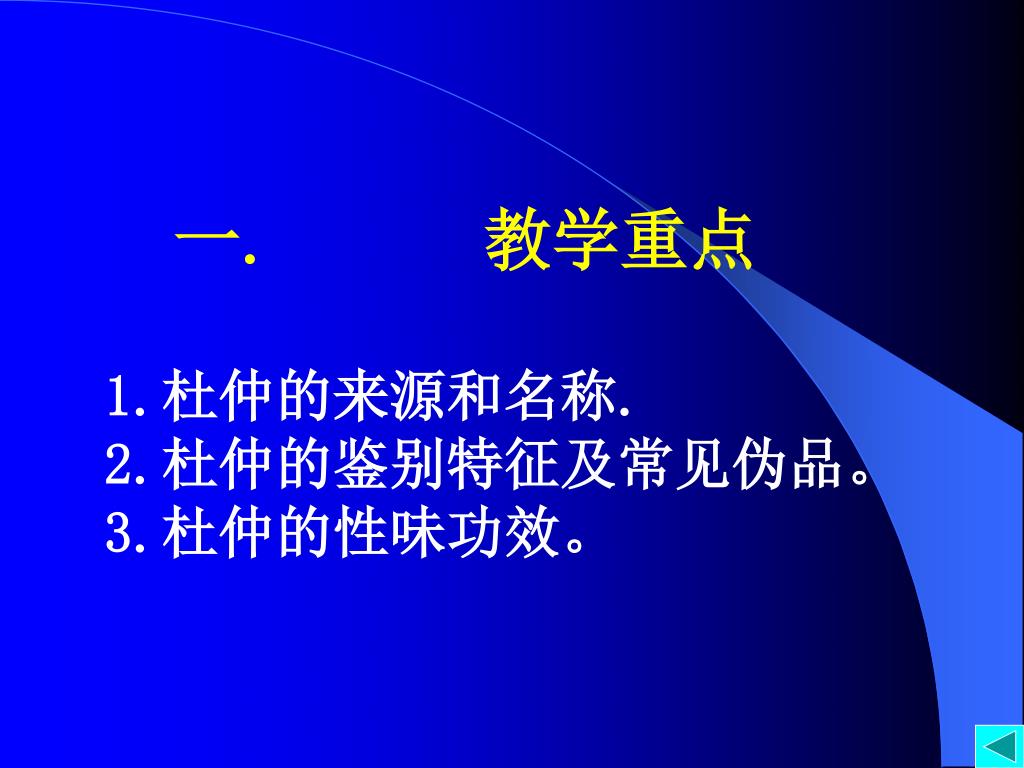 一.　　教学重点

1.杜仲的来源和名称.
2.杜仲的鉴别特征及常见伪品。
3.杜仲的性味功效。